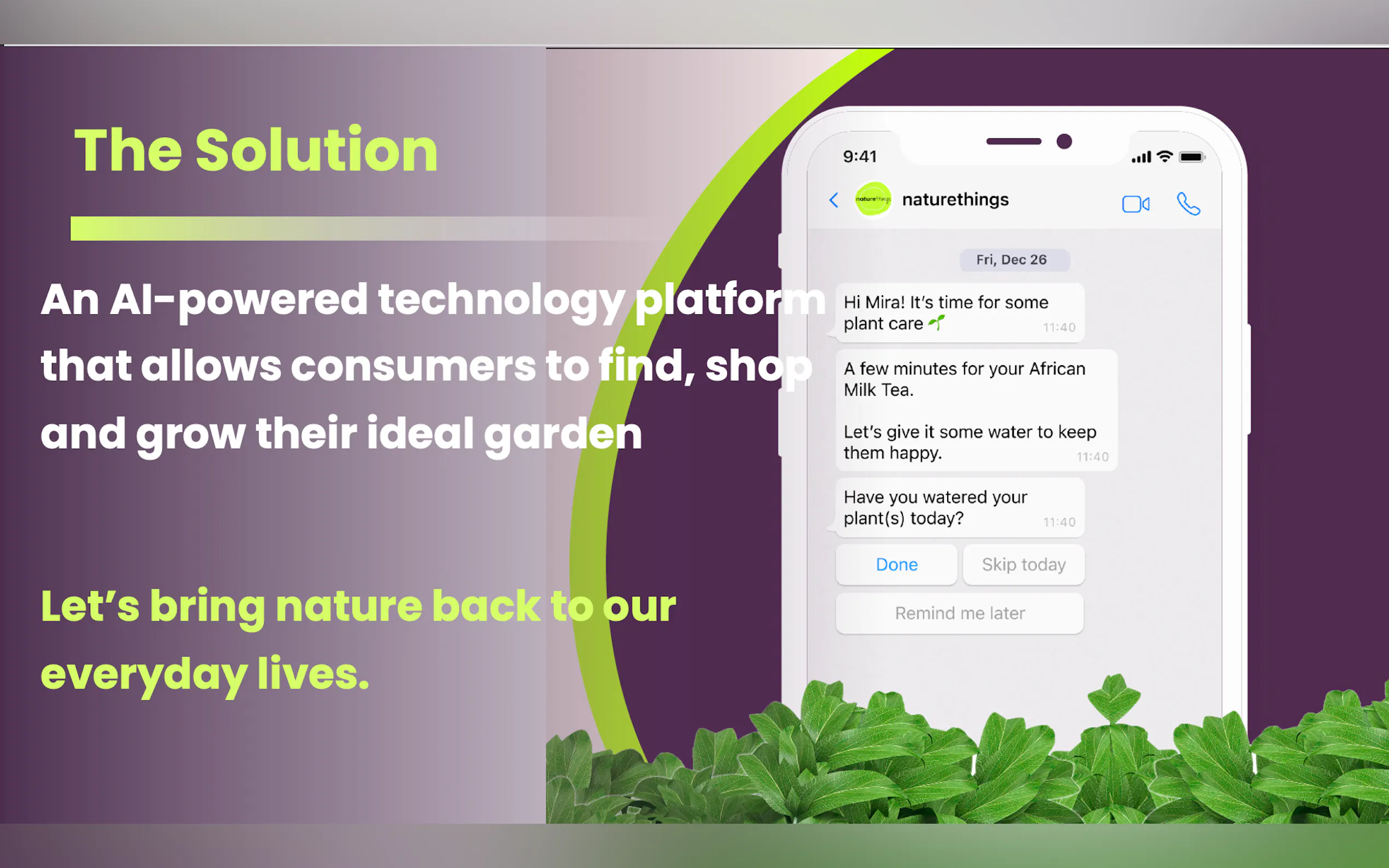 The Solution

An AI-powered technology platform that allows consumers to find, shop and grow their ideal garden

Let's bring nature back to our everyday lives.

9:41

naturethings

naturethings

Fri, Dec 26

Hi Mira! It's time for some plant care 🌱 11:40

A few minutes for your African Milk Tea.

Let's give it some water to keep them happy. 11:40

Have you watered your plant(s) today? 11:40

Done

Skip today

Remind me later